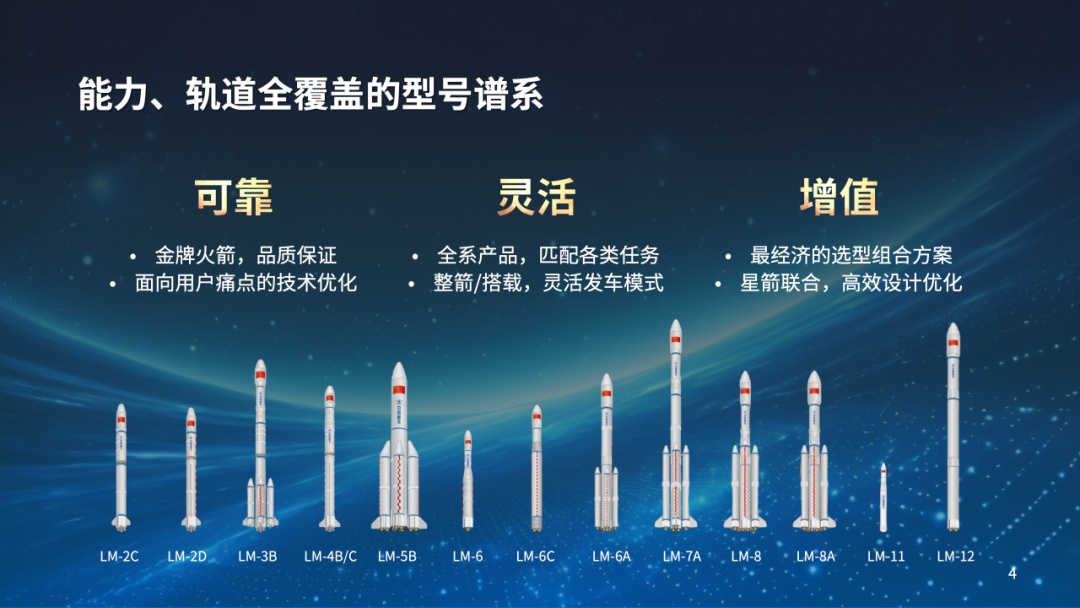 能力、轨道全覆盖的型号谱系

可靠
• 金牌火箭，品质保证
• 面向用户痛点的技术优化

灵活
• 全系产品，匹配各类任务
• 整箭/搭载，灵活发车模式

增值
• 最经济的选型组合方案
• 星箭联合，高效设计优化

LM-2C LM-2D LM-3B LM-4B/C LM-5B LM-6 LM-6C LM-6A LM-7A LM-8 LM-8A LM-11 LM-12

4